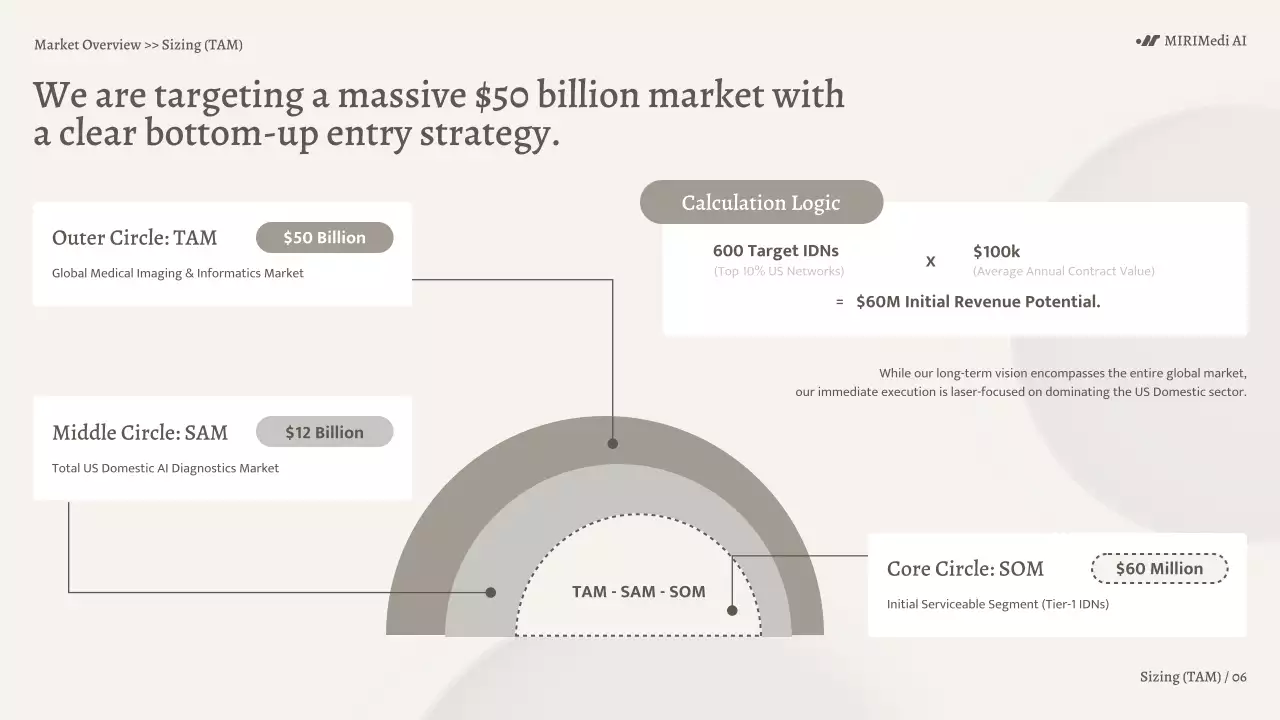 Market Overview >> Sizing (TAM)

MIRIMedi AI

We are targeting a massive $50 billion market with a clear bottom-up entry strategy.

Outer Circle: TAM
$50 Billion
Global Medical Imaging & Informatics Market

Middle Circle: SAM
$12 Billion
Total US Domestic AI Diagnostics Market

Calculation Logic

600 Target IDNs
(Top 10% US Networks)
x
$100k
(Average Annual Contract Value)
= $60M Initial Revenue Potential.

While our long-term vision encompasses the entire global market, our immediate execution is laser-focused on dominating the US Domestic sector.

TAM - SAM - SOM

Core Circle: SOM
$60 Million
Initial Serviceable Segment (Tier-1 IDNs)

Sizing (TAM) / 06